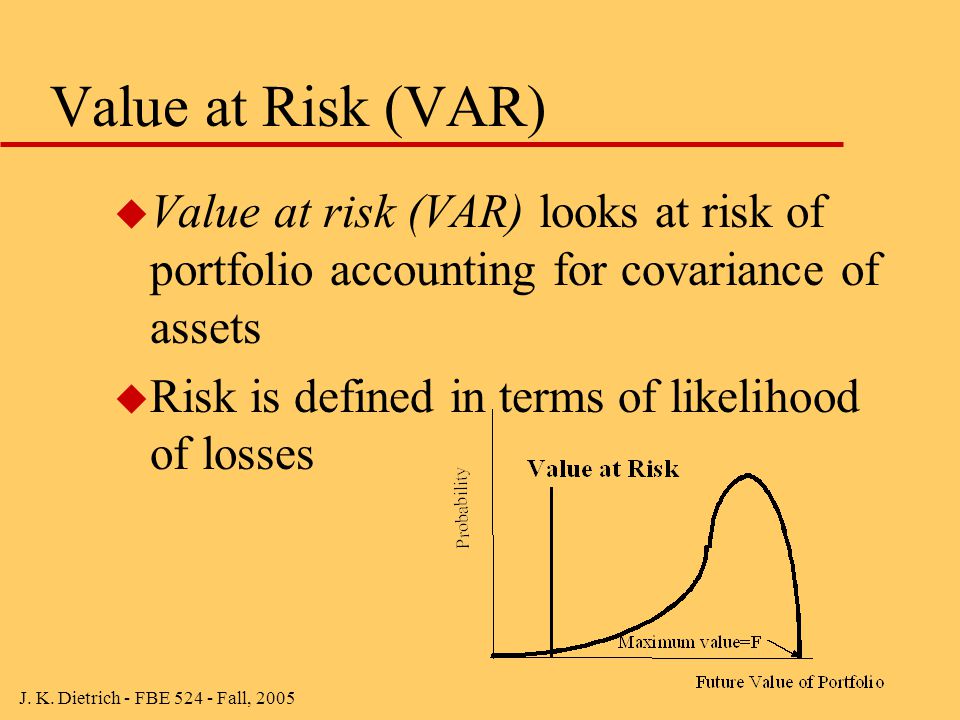 Value at Risk (VAR)

Value at risk (VAR) looks at risk of portfolio accounting for covariance of assets

Risk is defined in terms of likelihood of losses

Probability

Value at Risk

Maximum value=F

Future Value of Portfolio

J. K. Dietrich - FBE 524 - Fall, 2005